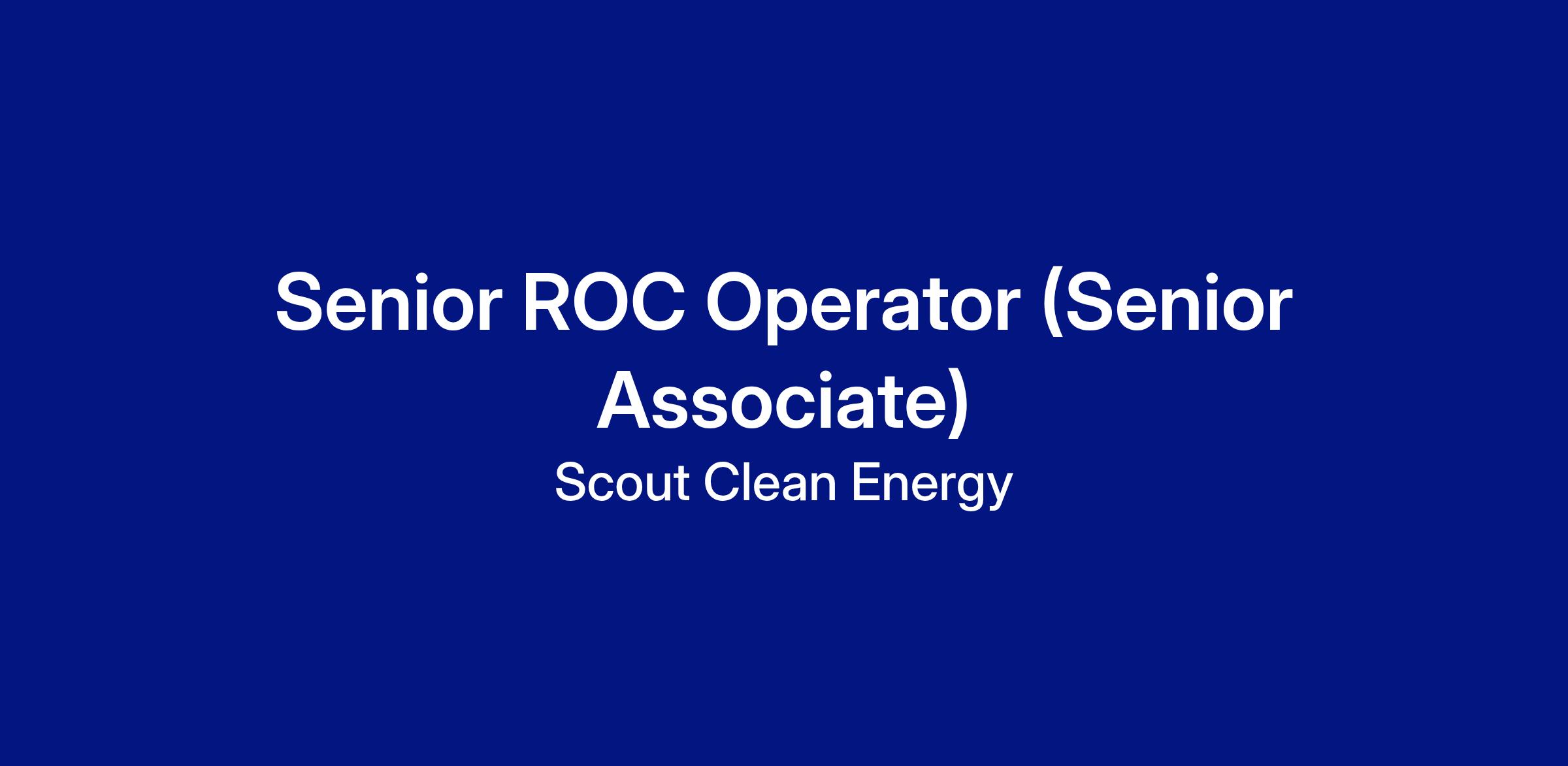 Senior ROC Operator (Senior Associate)

Scout Clean Energy